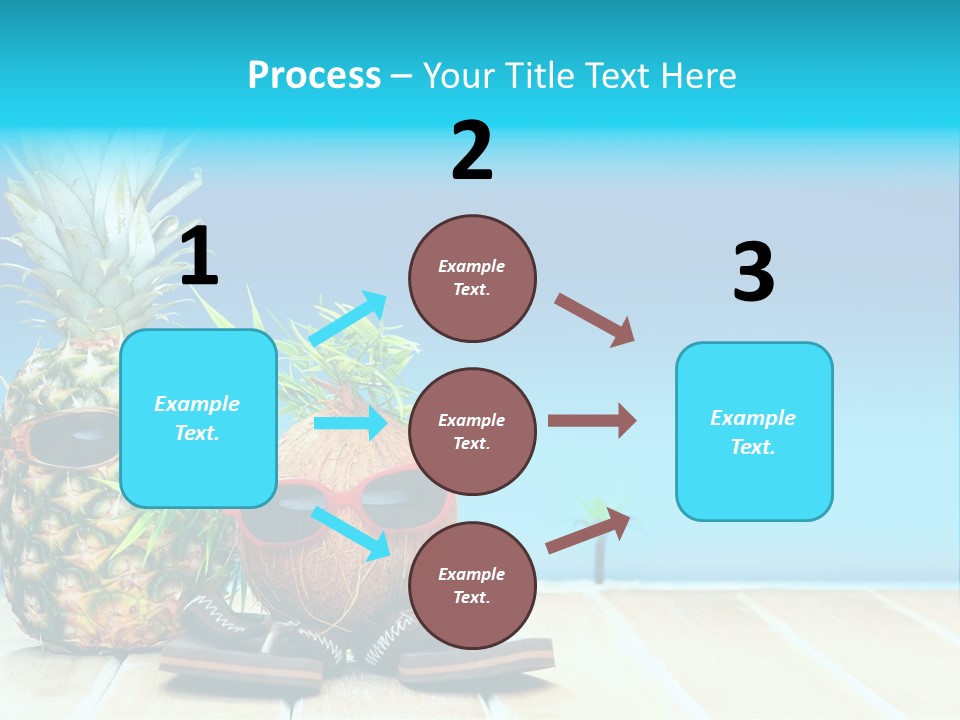 Process – Your Title Text Here

1

Example Text.

2

Example Text.

Example Text.

Example Text.

3

Example Text.